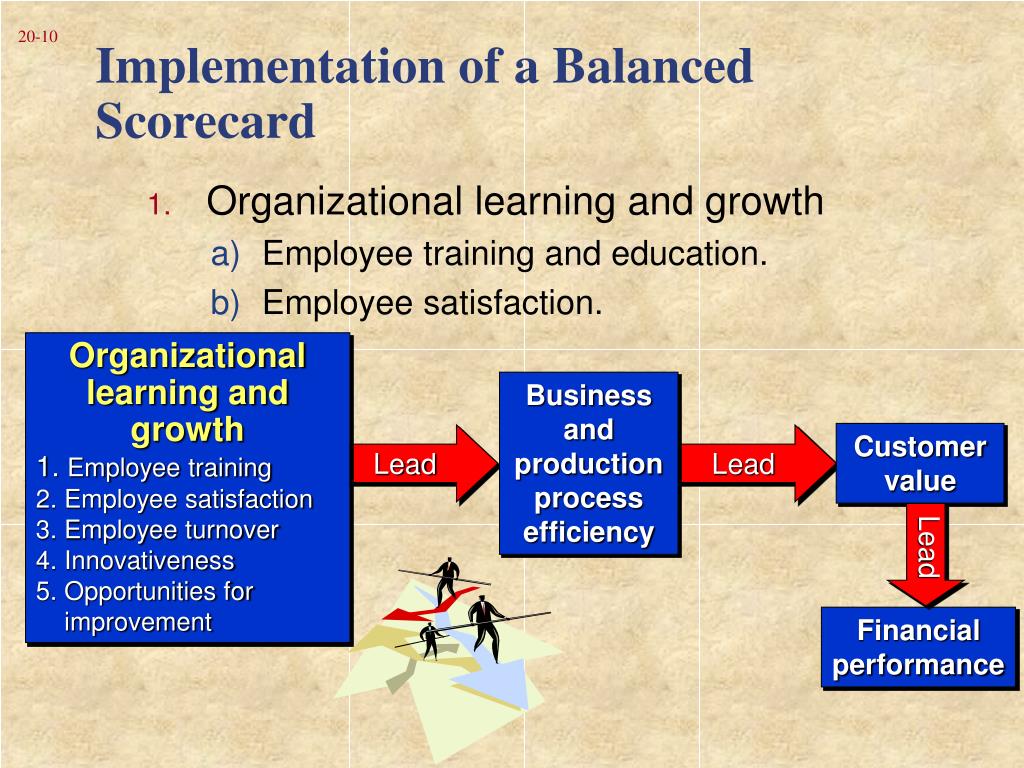 20-10

Implementation of a Balanced Scorecard

1. Organizational learning and growth
a) Employee training and education.
b) Employee satisfaction.

Organizational learning and growth
1. Employee training
2. Employee satisfaction
3. Employee turnover
4. Innovativeness
5. Opportunities for improvement

Lead

Business and production process efficiency

Lead

Customer value

Lead

Financial performance